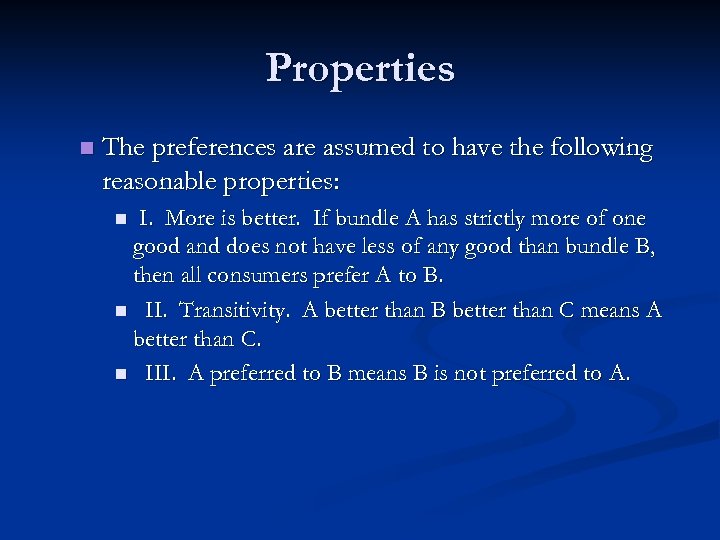 Properties

The preferences are assumed to have the following reasonable properties:

I. More is better. If bundle A has strictly more of one good and does not have less of any good than bundle B, then all consumers prefer A to B.

II. Transitivity. A better than B better than C means A better than C.

III. A preferred to B means B is not preferred to A.